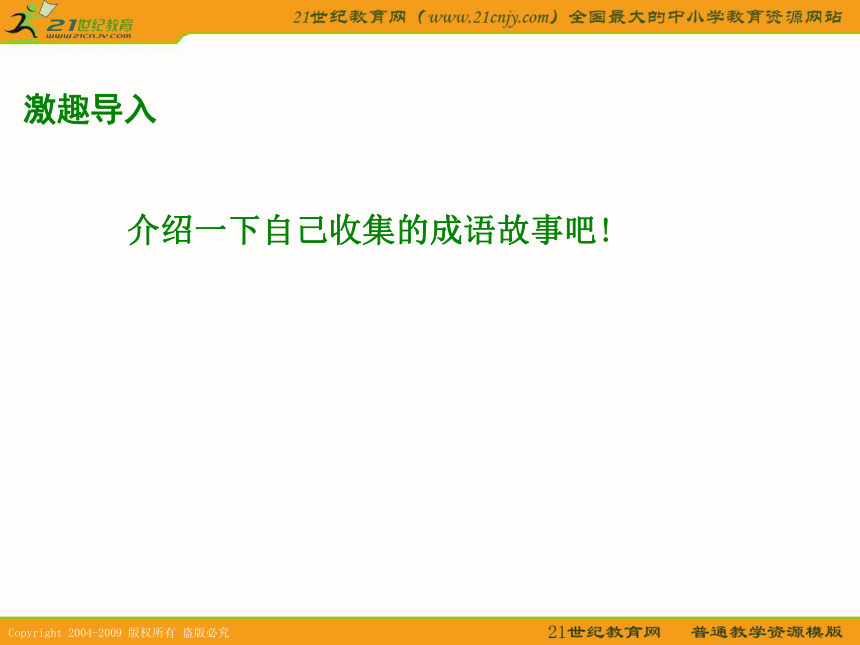 21世纪教育
www.21cnjy.com

21世纪教育网（www.21cnjy.com）全国最大的中小学教育资源网站

激趣导入

介绍一下自己收集的成语故事吧！

Copyright 2004-2009 版权所有 盗版必究

21世纪教育网　普通教学资源模版